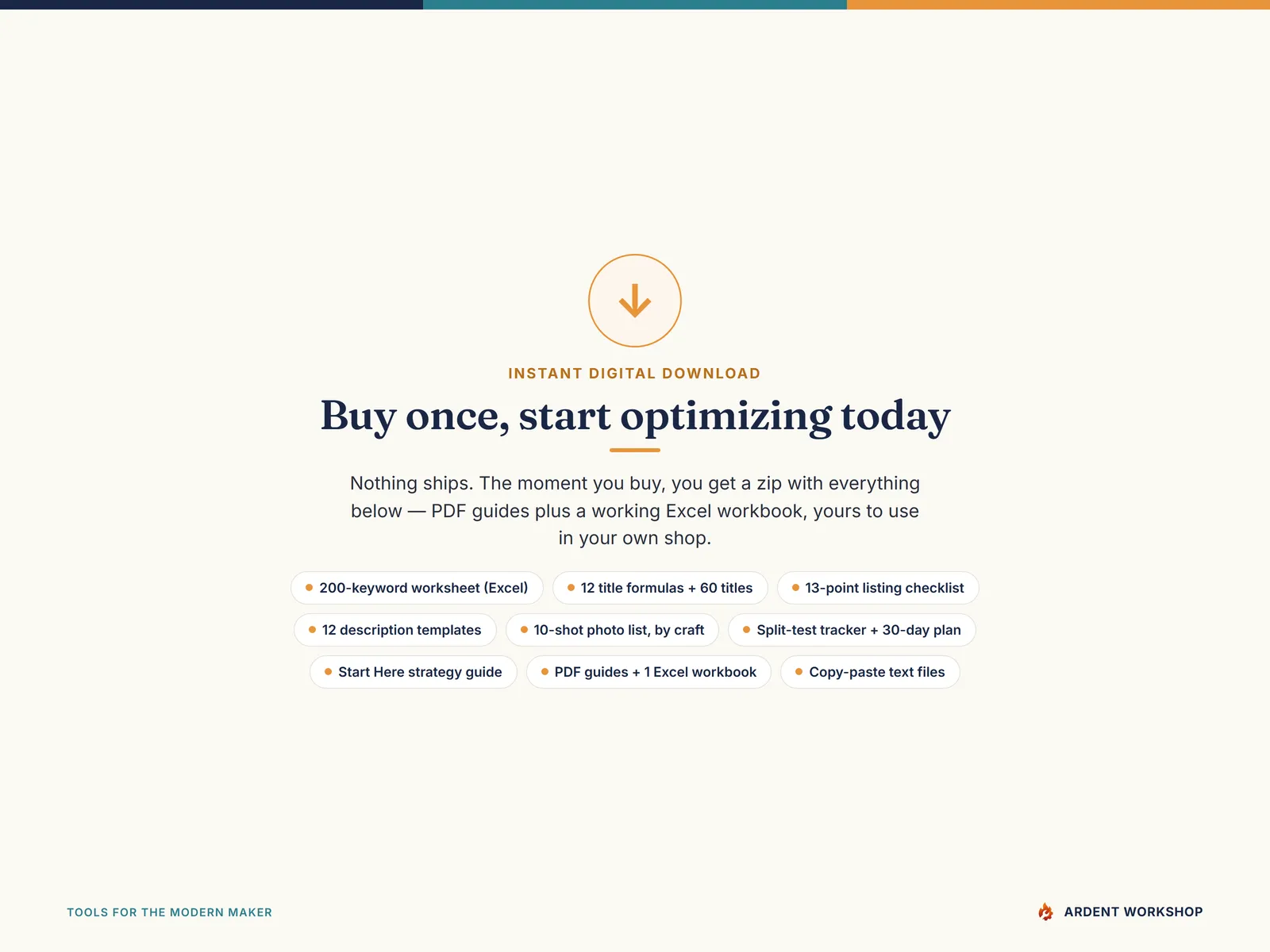 INSTANT DIGITAL DOWNLOAD

Buy once, start optimizing today

Nothing ships. The moment you buy, you get a zip with everything below — PDF guides plus a working Excel workbook, yours to use in your own shop.

200-keyword worksheet (Excel)
12 title formulas + 60 titles
13-point listing checklist
12 description templates
10-shot photo list, by craft
Split-test tracker + 30-day plan
Start Here strategy guide
PDF guides + 1 Excel workbook
Copy-paste text files

TOOLS FOR THE MODERN MAKER

ARDENT WORKSHOP